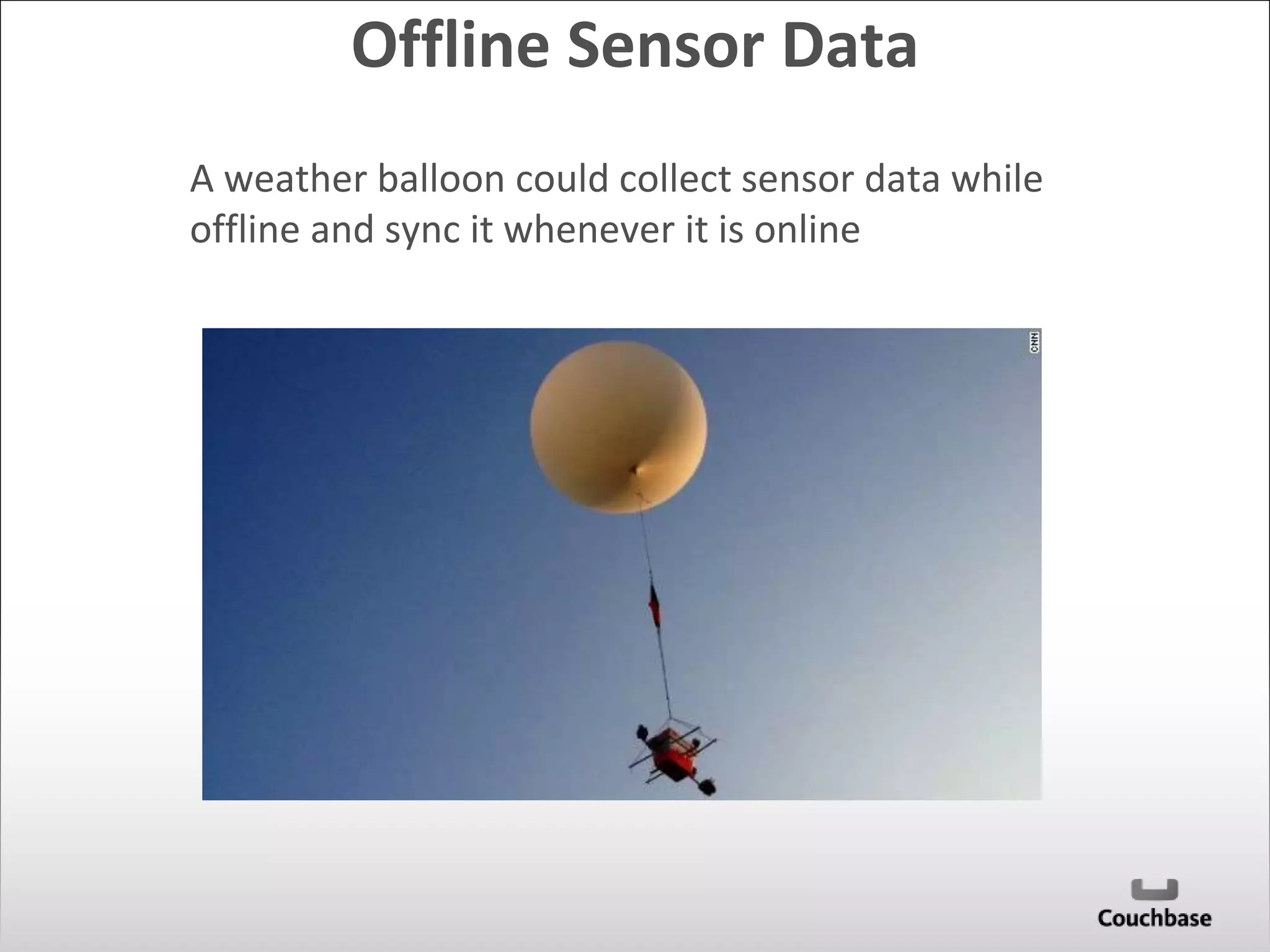 Offline Sensor Data

A weather balloon could collect sensor data while offline and sync it whenever it is online

CNN

Couchbase